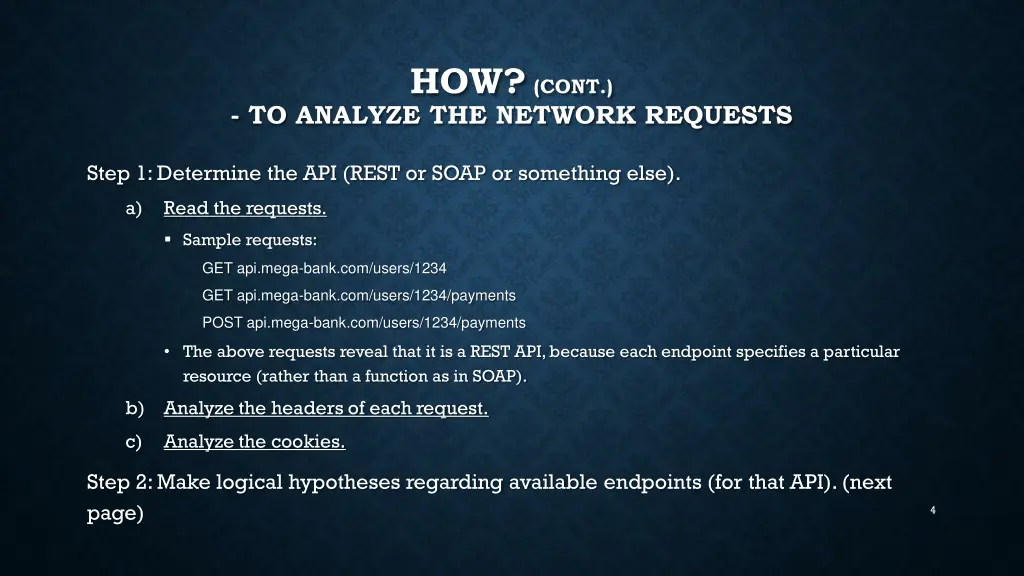 HOW? (CONT.)
- TO ANALYZE THE NETWORK REQUESTS

Step 1: Determine the API (REST or SOAP or something else).

a) Read the requests.

▪ Sample requests:

GET api.mega-bank.com/users/1234

GET api.mega-bank.com/users/1234/payments

POST api.mega-bank.com/users/1234/payments

• The above requests reveal that it is a REST API, because each endpoint specifies a particular resource (rather than a function as in SOAP).

b) Analyze the headers of each request.

c) Analyze the cookies.

Step 2: Make logical hypotheses regarding available endpoints (for that API). (next page)

4